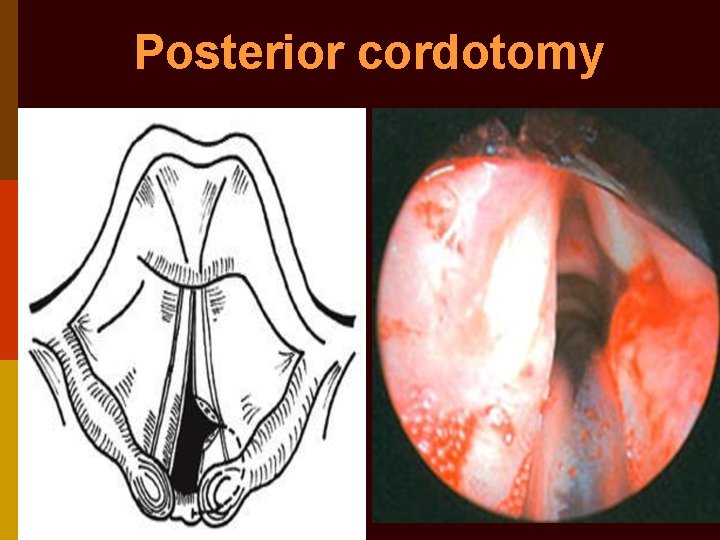 Posterior cordotomy